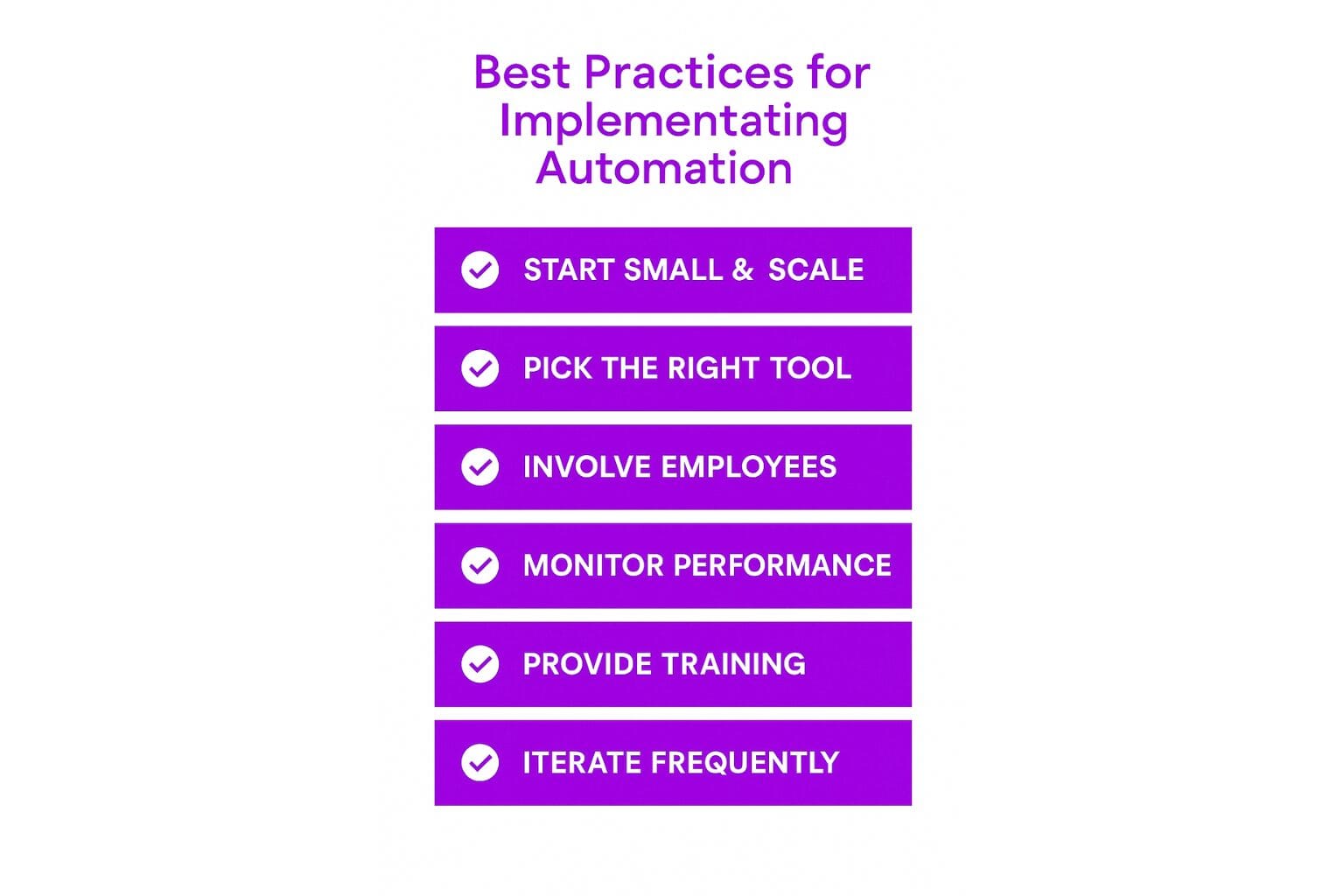 Best Practices for Implementating Automation

START SMALL & SCALE

PICK THE RIGHT TOOL

INVOLVE EMPLOYEES

MONITOR PERFORMANCE

PROVIDE TRAINING

ITERATE FREQUENTLY